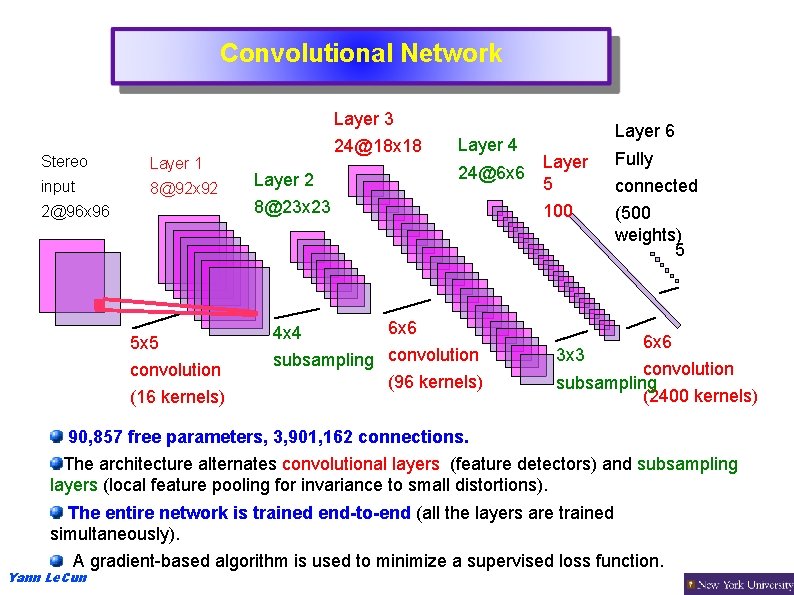 Convolutional Network

Stereo input 2@96x96

Layer 1 8@92x92

Layer 2 8@23x23

Layer 3 24@18x18

Layer 4 24@6x6

Layer 5 100

Layer 6 Fully connected (500 weights)

5

5x5 convolution (16 kernels)

4x4 subsampling

6x6 convolution (96 kernels)

3x3 subsampling

6x6 convolution (2400 kernels)

90,857 free parameters, 3,901,162 connections.

The architecture alternates convolutional layers (feature detectors) and subsampling layers (local feature pooling for invariance to small distortions).

The entire network is trained end-to-end (all the layers are trained simultaneously).

A gradient-based algorithm is used to minimize a supervised loss function.

Yann LeCun

New York University